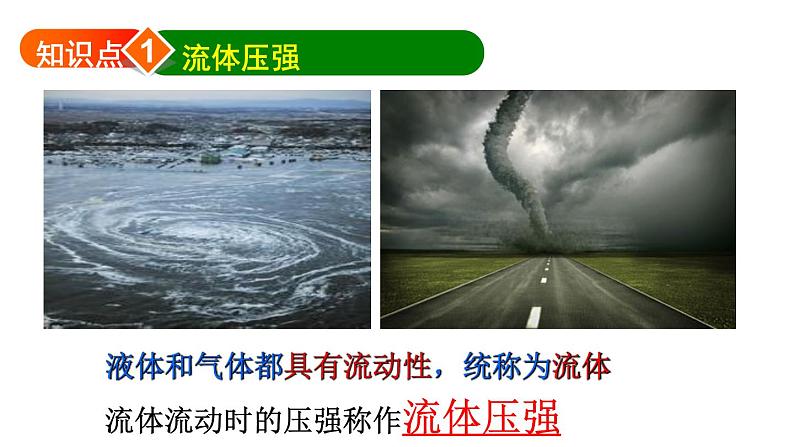 知识点 1 流体压强

液体和气体都具有流动性，统称为流体

流体流动时的压强称作流体压强